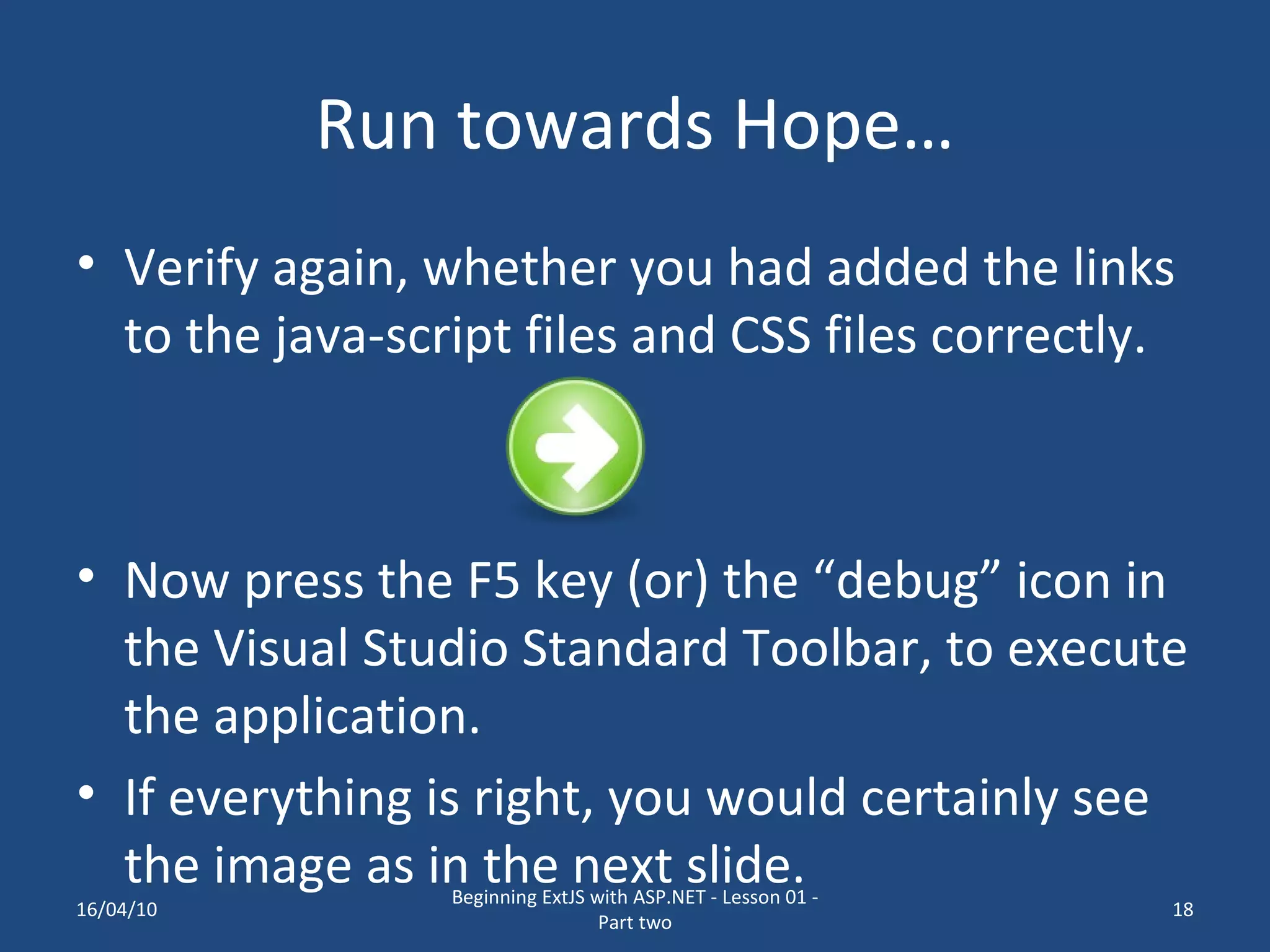 Run towards Hope…

• Verify again, whether you had added the links to the java-script files and CSS files correctly.

• Now press the F5 key (or) the “debug” icon in the Visual Studio Standard Toolbar, to execute the application.

• If everything is right, you would certainly see the image as in the next slide.

16/04/10

Beginning ExtJS with ASP.NET - Lesson 01 - Part two

18